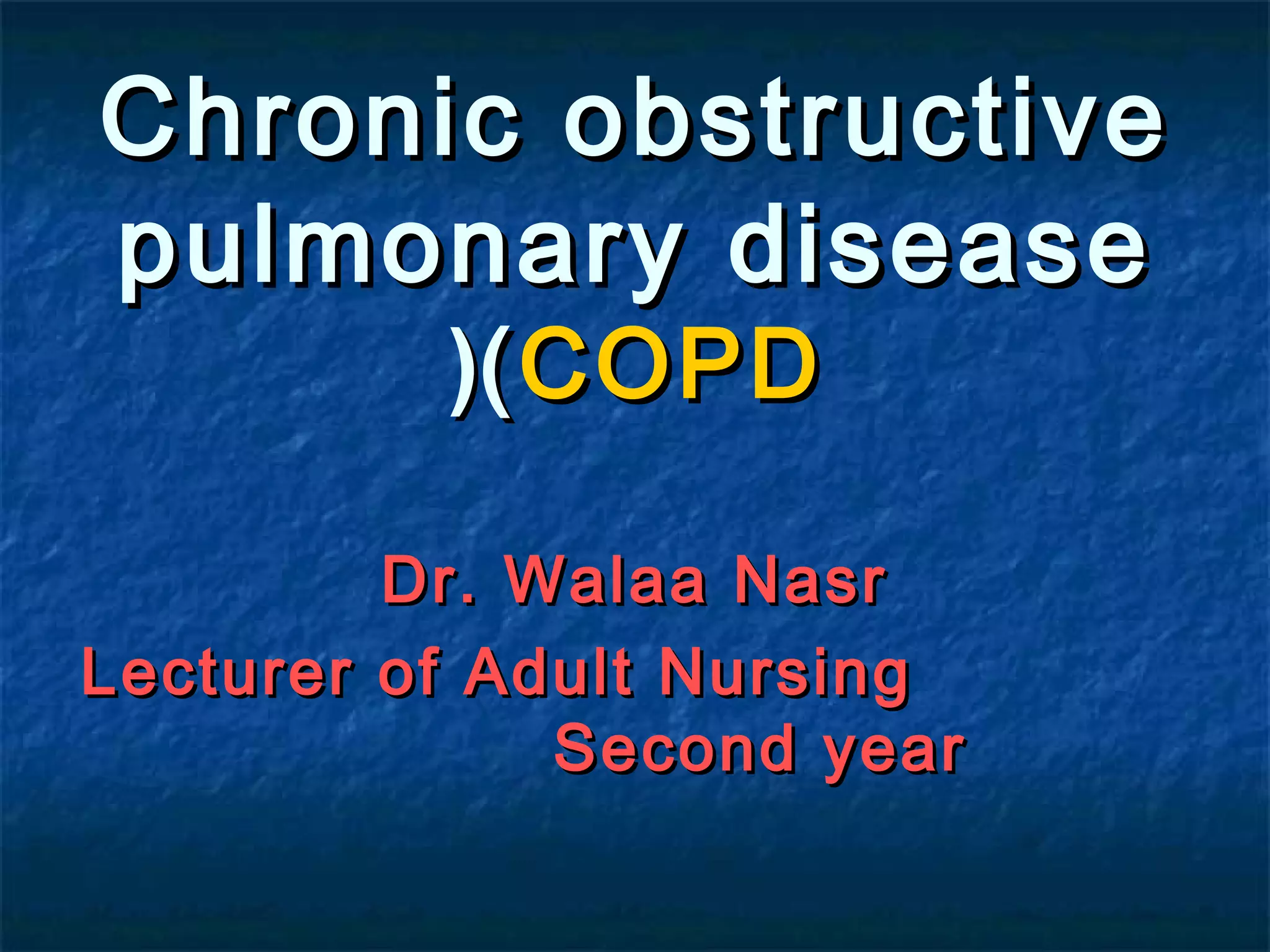 Chronic obstructive pulmonary disease )(COPD

Dr. Walaa Nasr
Lecturer of Adult Nursing
Second year